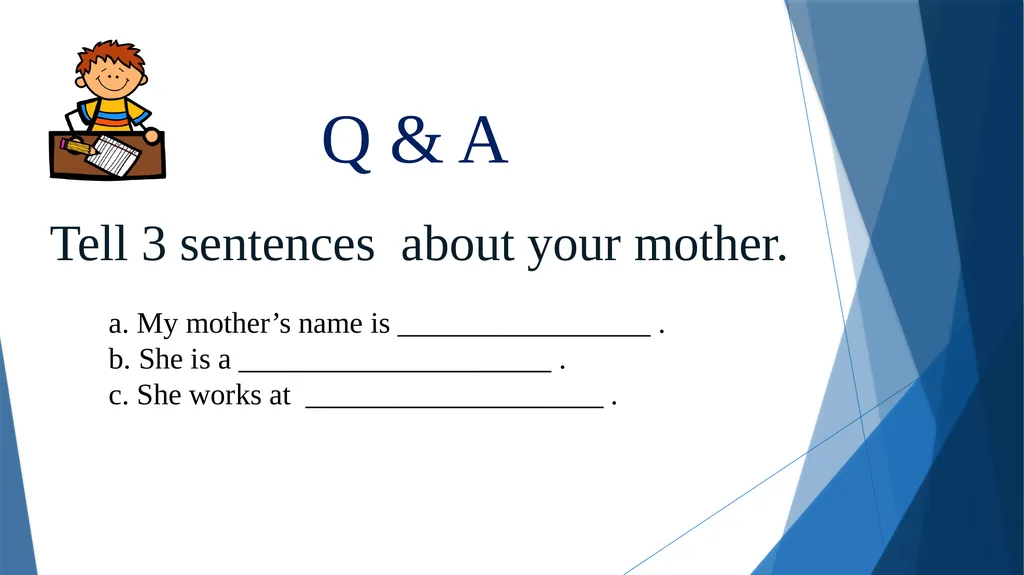 Q & A

Tell 3 sentences about your mother.

a. My mother's name is ____ .
b. She is a ____ .
c. She works at ____ .